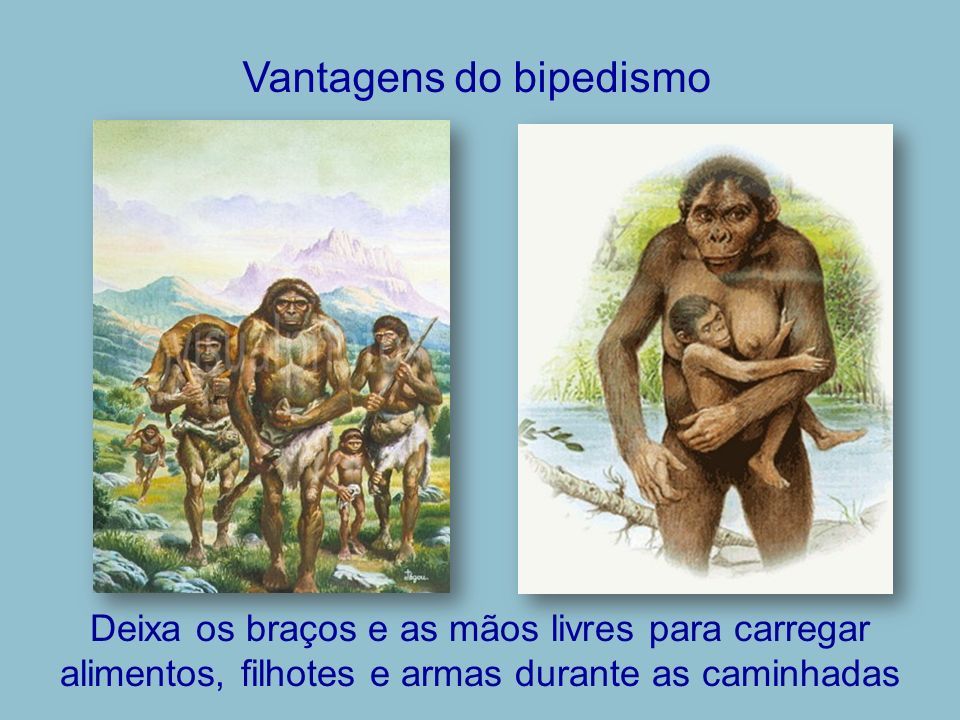 Vantagens do bipedismo

Deixa os braços e as mãos livres para carregar alimentos, filhotes e armas durante as caminhadas